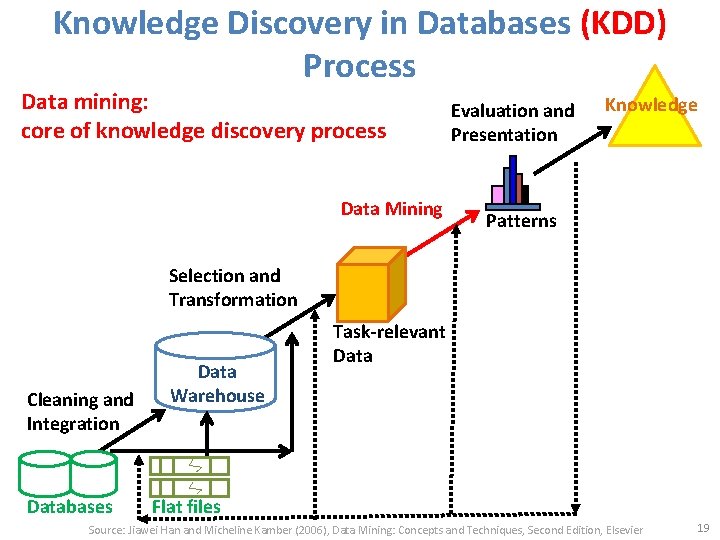 Knowledge Discovery in Databases (KDD) Process

Data mining:
core of knowledge discovery process

Evaluation and Presentation

Knowledge

Data Mining

Patterns

Selection and Transformation

Task-relevant Data

Data Warehouse

Cleaning and Integration

Databases

Flat files

Source: Jiawei Han and Micheline Kamber (2006), Data Mining: Concepts and Techniques, Second Edition, Elsevier

19